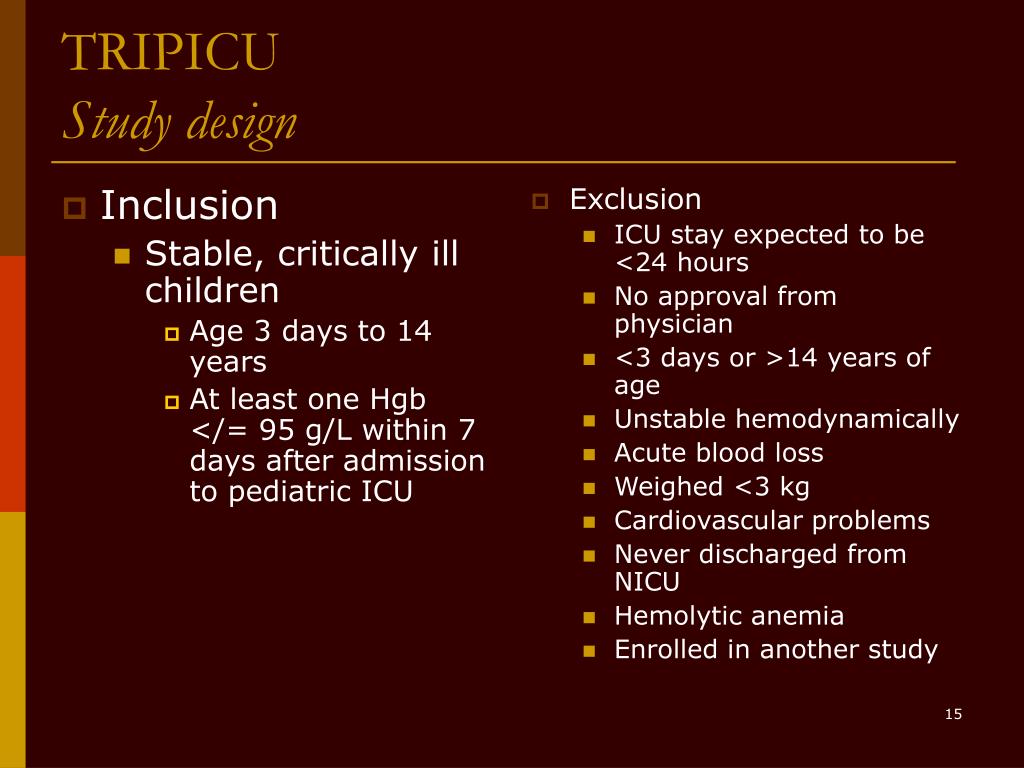 TRIPICU
Study design

Inclusion
Stable, critically ill children
Age 3 days to 14 years
At least one Hgb </= 95 g/L within 7 days after admission to pediatric ICU

Exclusion
ICU stay expected to be <24 hours
No approval from physician
<3 days or >14 years of age
Unstable hemodynamically
Acute blood loss
Weighed <3 kg
Cardiovascular problems
Never discharged from NICU
Hemolytic anemia
Enrolled in another study

15